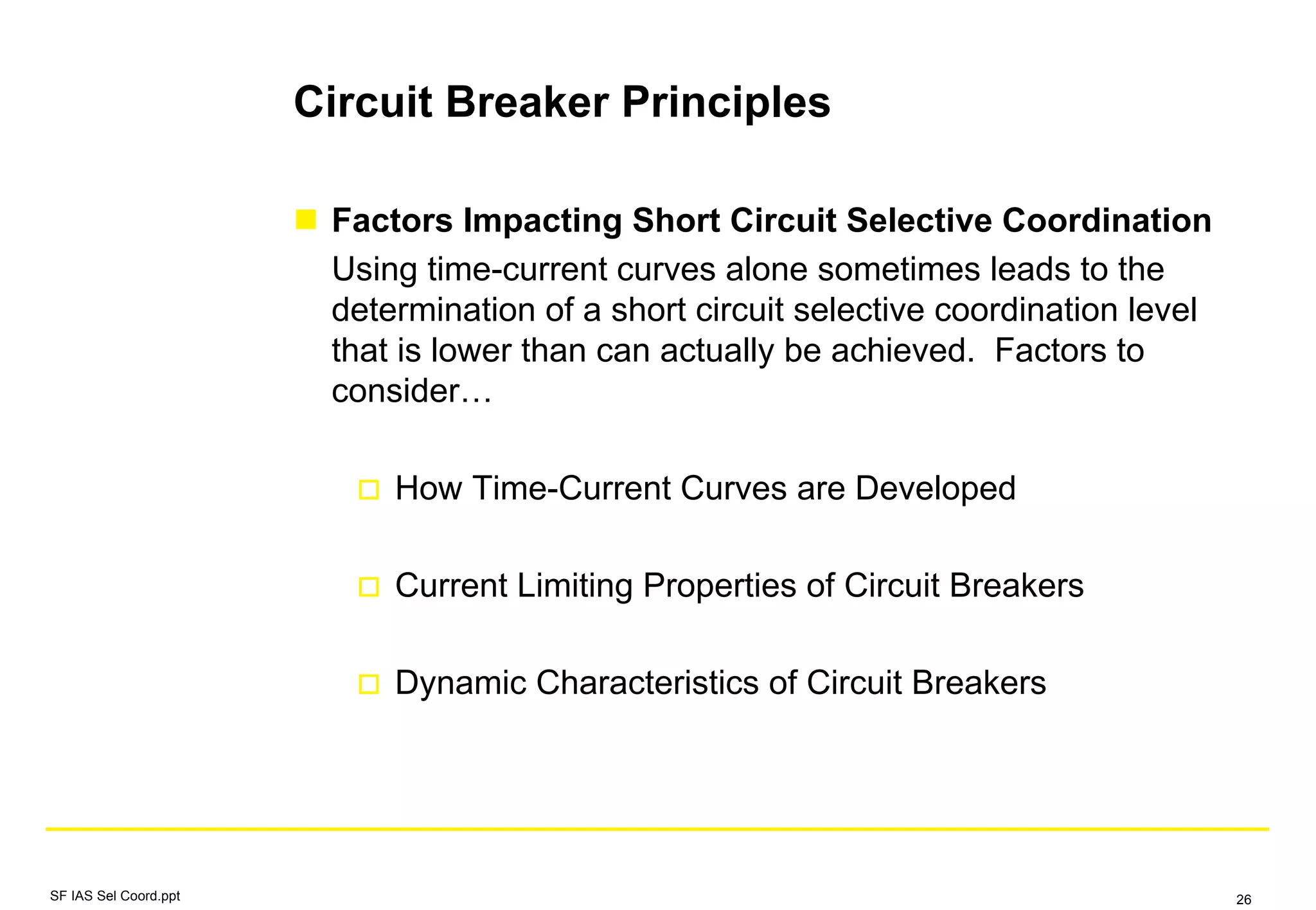 Circuit Breaker Principles

Factors Impacting Short Circuit Selective Coordination

Using time-current curves alone sometimes leads to the determination of a short circuit selective coordination level that is lower than can actually be achieved. Factors to consider…

How Time-Current Curves are Developed

Current Limiting Properties of Circuit Breakers

Dynamic Characteristics of Circuit Breakers

SF IAS Sel Coord.ppt

26